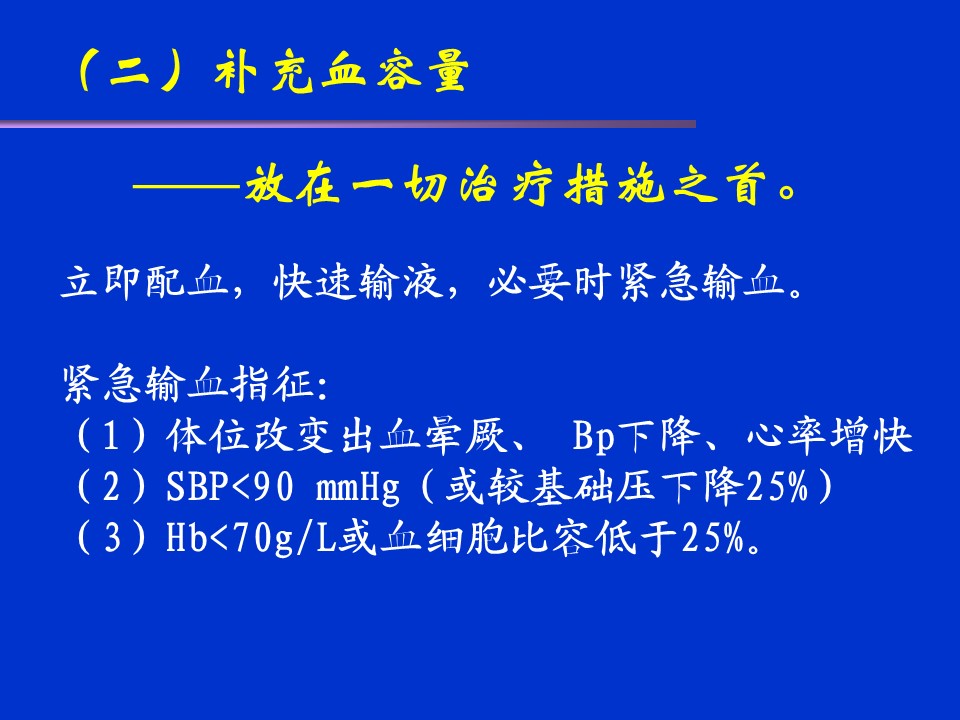 （二）补充血容量

——放在一切治疗措施之首。

立即配血，快速输液，必要时紧急输血。

紧急输血指征:
（1）体位改变出血晕厥、 Bp下降、心率增快
（2）SBP<90 mmHg（或较基础压下降25%）
（3）Hb<70g/L或血细胞比容低于25%。